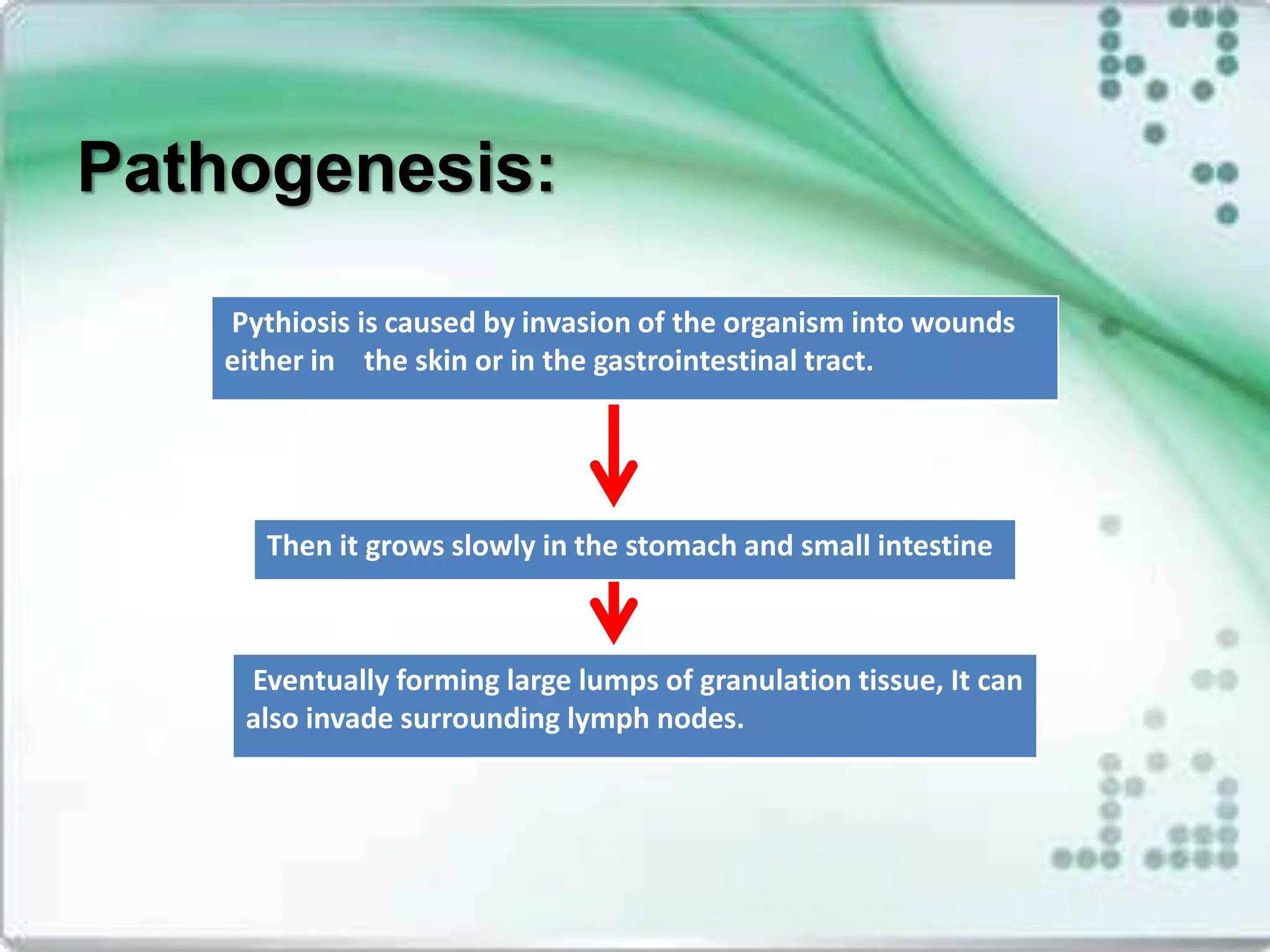 Pathogenesis:

Pythiosis is caused by invasion of the organism into wounds either in the skin or in the gastrointestinal tract.

Then it grows slowly in the stomach and small intestine

Eventually forming large lumps of granulation tissue, It can also invade surrounding lymph nodes.